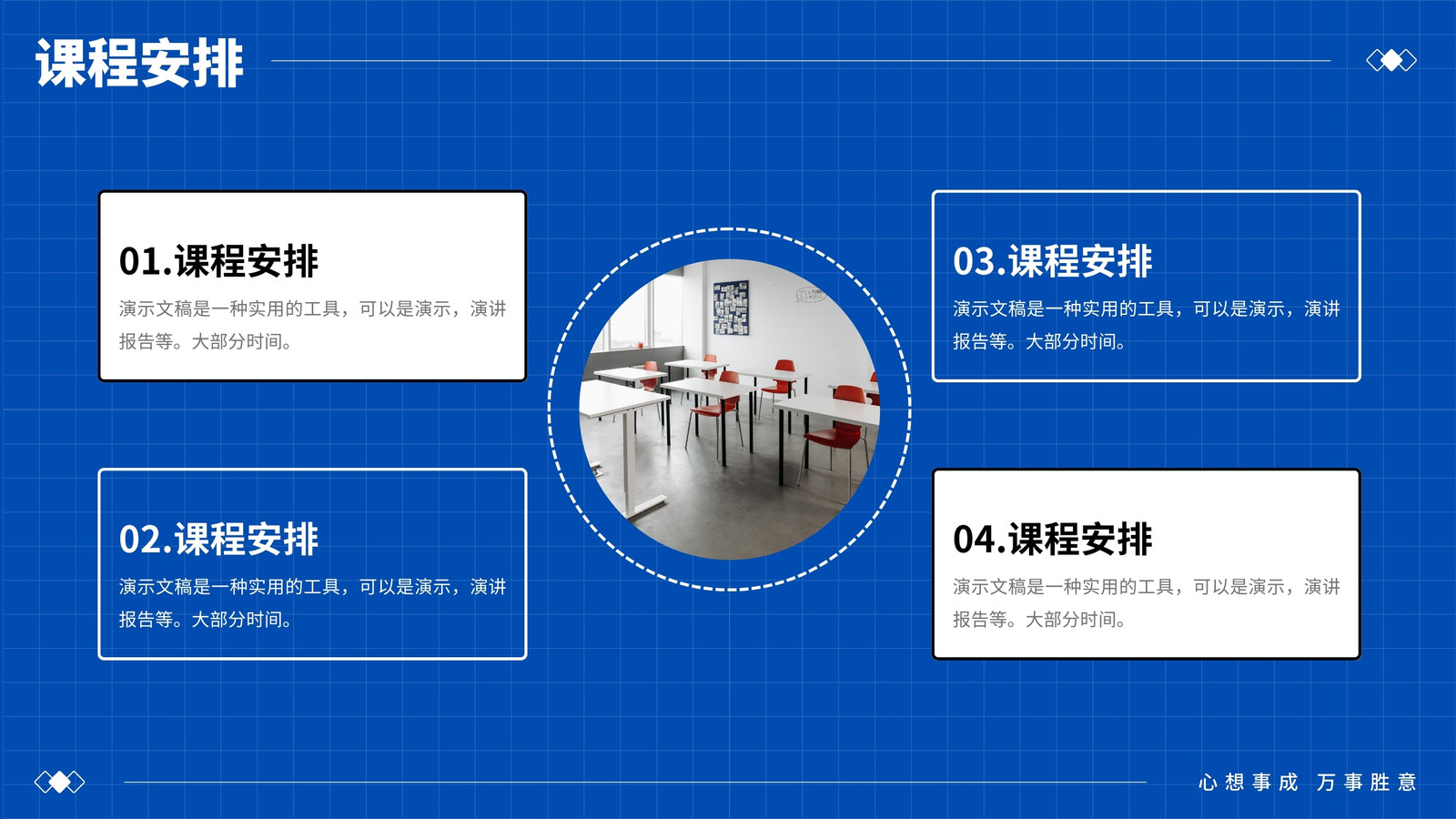 课程安排

01.课程安排
演示文稿是一种实用的工具，可以是演示，演讲报告等。大部分时间。

02.课程安排
演示文稿是一种实用的工具，可以是演示，演讲报告等。大部分时间。

03.课程安排
演示文稿是一种实用的工具，可以是演示，演讲报告等。大部分时间。

04.课程安排
演示文稿是一种实用的工具，可以是演示，演讲报告等。大部分时间。

心想事成 万事胜意